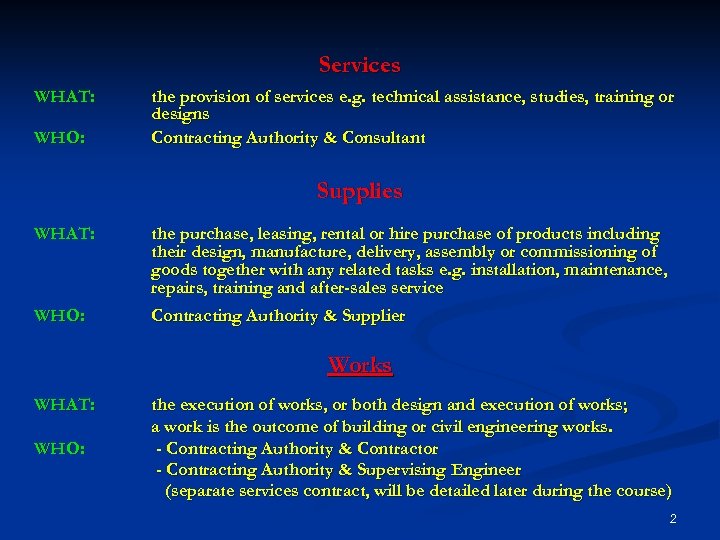 Services

WHAT: the provision of services e.g. technical assistance, studies, training or designs

WHO: Contracting Authority & Consultant

Supplies

WHAT: the purchase, leasing, rental or hire purchase of products including their design, manufacture, delivery, assembly or commissioning of goods together with any related tasks e.g. installation, maintenance, repairs, training and after-sales service

WHO: Contracting Authority & Supplier

Works

WHAT: the execution of works, or both design and execution of works; a work is the outcome of building or civil engineering works.

WHO: - Contracting Authority & Contractor
- Contracting Authority & Supervising Engineer
(separate services contract, will be detailed later during the course)

2